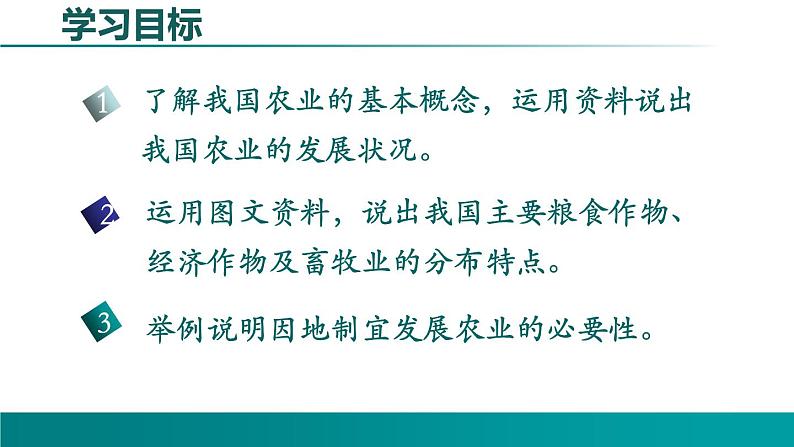 学习目标

1 了解我国农业的基本概念，运用资料说出我国农业的发展状况。

2 运用图文资料，说出我国主要粮食作物、经济作物及畜牧业的分布特点。

3 举例说明因地制宜发展农业的必要性。